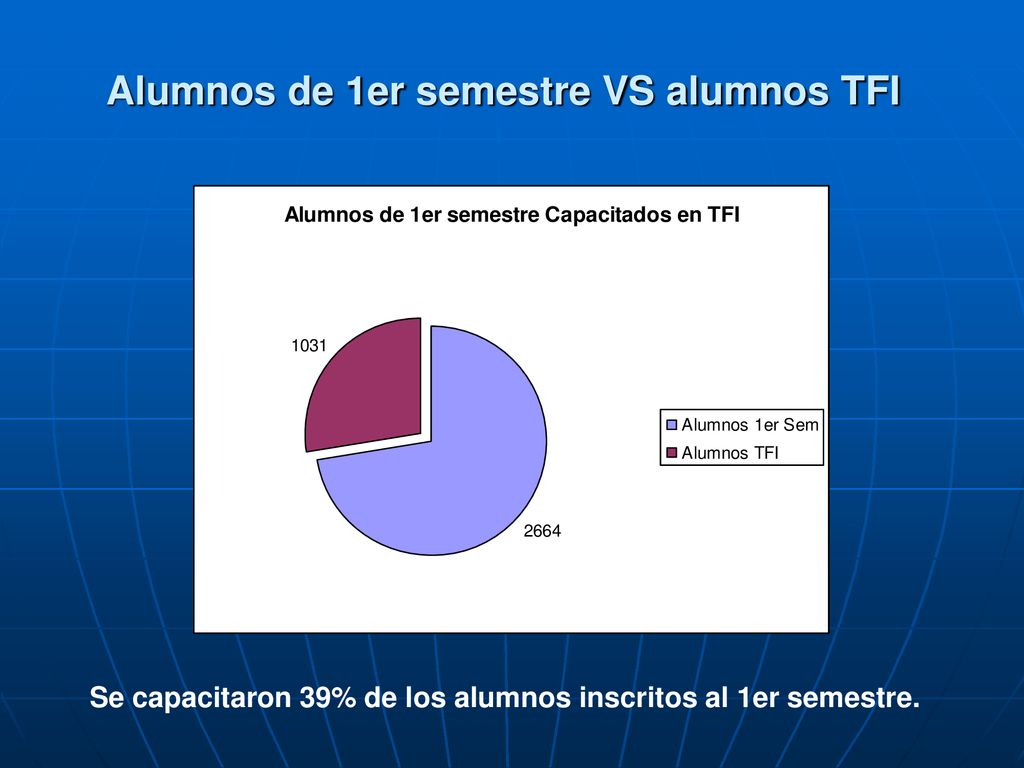 Alumnos de 1er semestre VS alumnos TFI

Alumnos de 1er semestre Capacitados en TFI

1031

2664

Alumnos 1er Sem
Alumnos TFI

Se capacitaron 39% de los alumnos inscritos al 1er semestre.